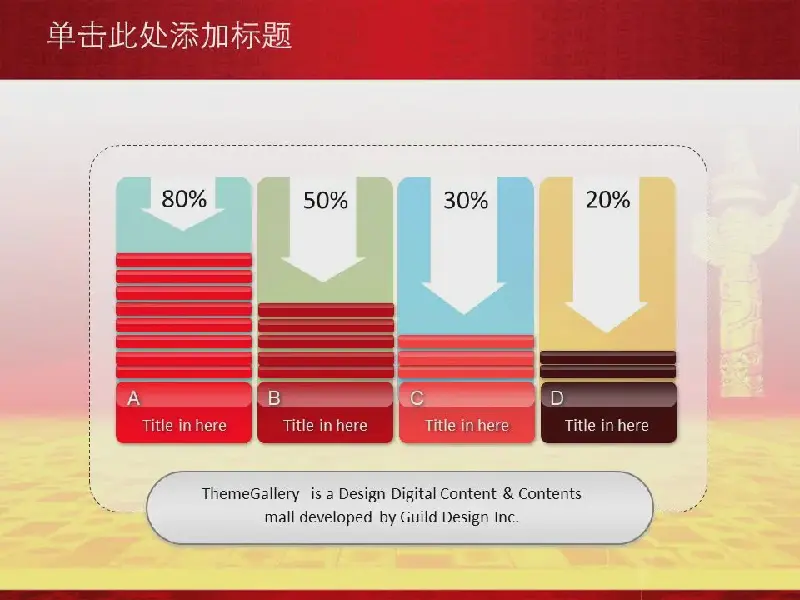 单击此处添加标题

80%

50%

30%

20%

A
Title in here

B
Title in here

C
Title in here

D
Title in here

ThemeGallery is a Design Digital Content & Contents mall developed by Guild Design Inc.